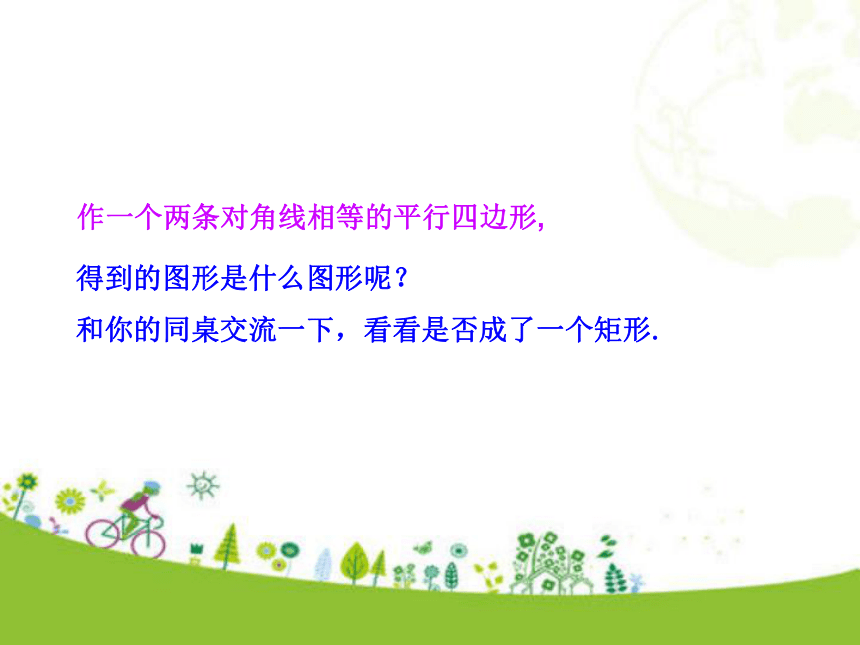 作一个两条对角线相等的平行四边形,

得到的图形是什么图形呢？

和你的同桌交流一下，看看是否成了一个矩形.